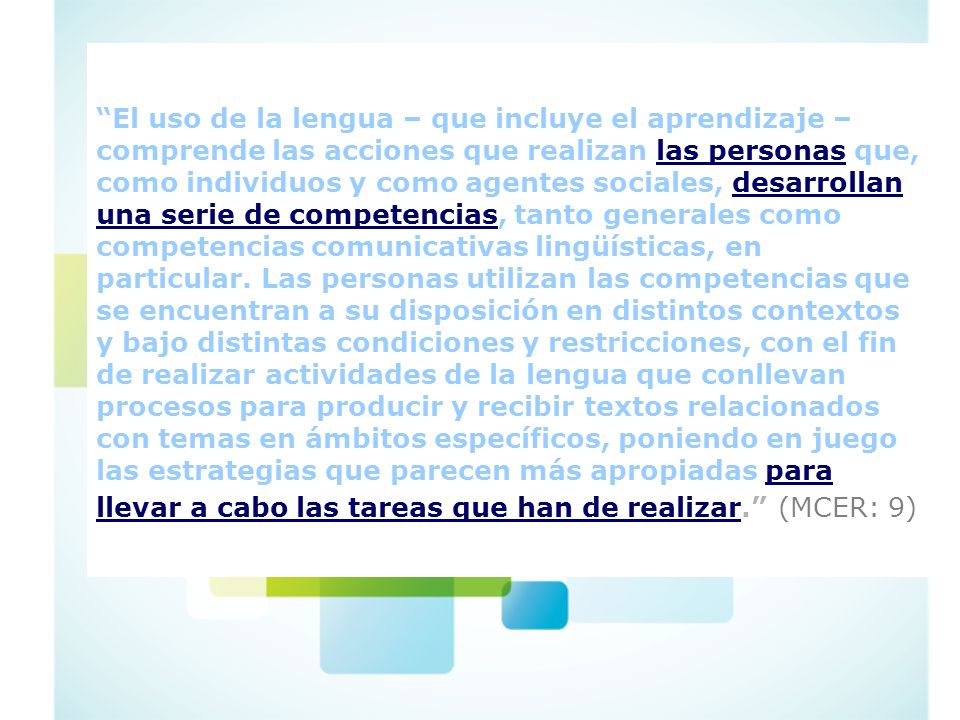 “El uso de la lengua – que incluye el aprendizaje – comprende las acciones que realizan las personas que, como individuos y como agentes sociales, desarrollan una serie de competencias, tanto generales como competencias comunicativas lingüísticas, en particular. Las personas utilizan las competencias que se encuentran a su disposición en distintos contextos y bajo distintas condiciones y restricciones, con el fin de realizar actividades de la lengua que conllevan procesos para producir y recibir textos relacionados con temas en ámbitos específicos, poniendo en juego las estrategias que parecen más apropiadas para llevar a cabo las tareas que han de realizar.” (MCER: 9)